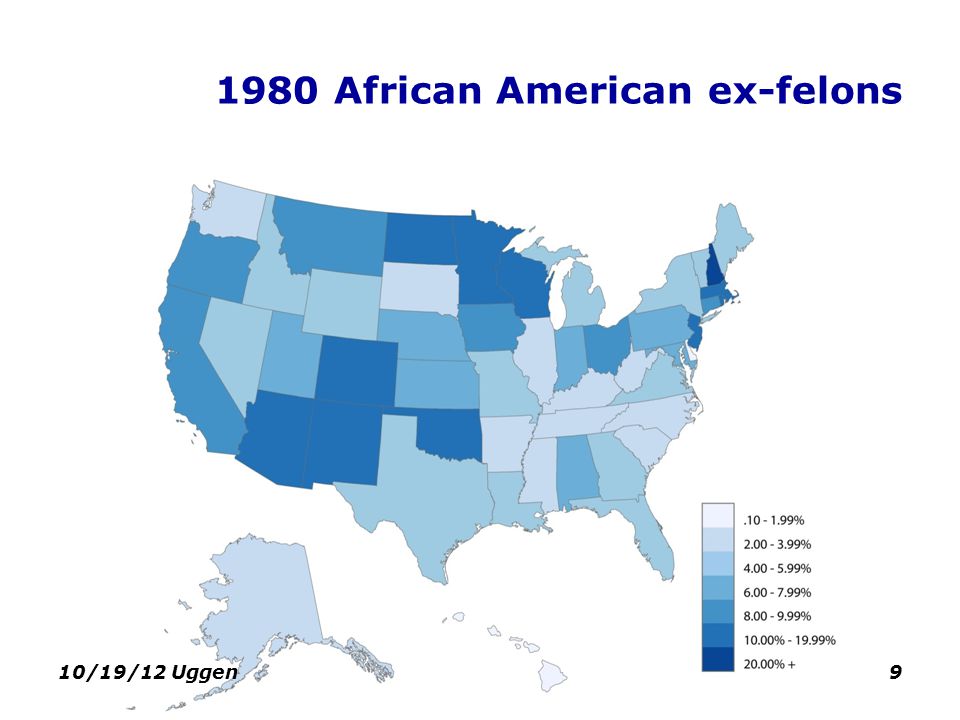 1980 African American ex-felons

.10 - 1.99%
2.00 - 3.99%
4.00 - 5.99%
6.00 - 7.99%
8.00 - 9.99%
10.00% - 19.99%
20.00% +

10/19/12 Uggen

9